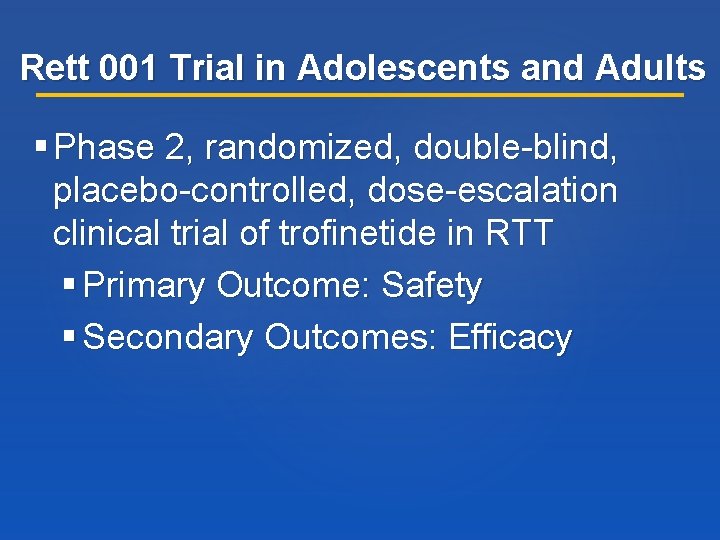 Rett 001 Trial in Adolescents and Adults

▪ Phase 2, randomized, double-blind, placebo-controlled, dose-escalation clinical trial of trofinetide in RTT

▪ Primary Outcome: Safety

▪ Secondary Outcomes: Efficacy